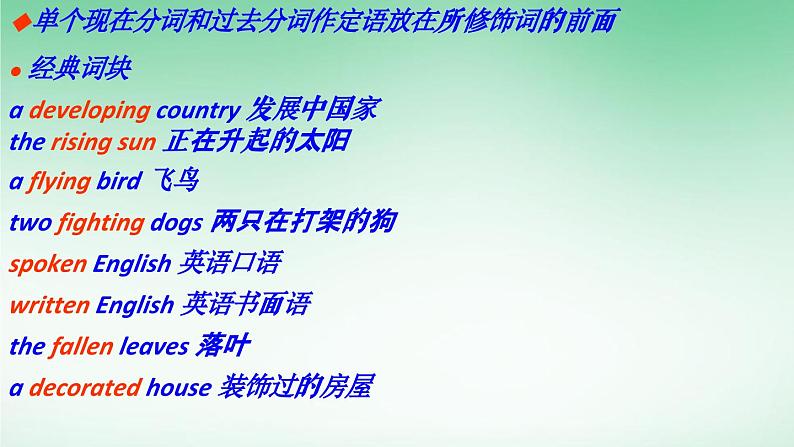 ◆单个现在分词和过去分词作定语放在所修饰词的前面

● 经典词块

a developing country 发展中国家
the rising sun 正在升起的太阳

a flying bird 飞鸟

two fighting dogs 两只在打架的狗

spoken English 英语口语

written English 英语书面语

the fallen leaves 落叶

a decorated house 装饰过的房屋